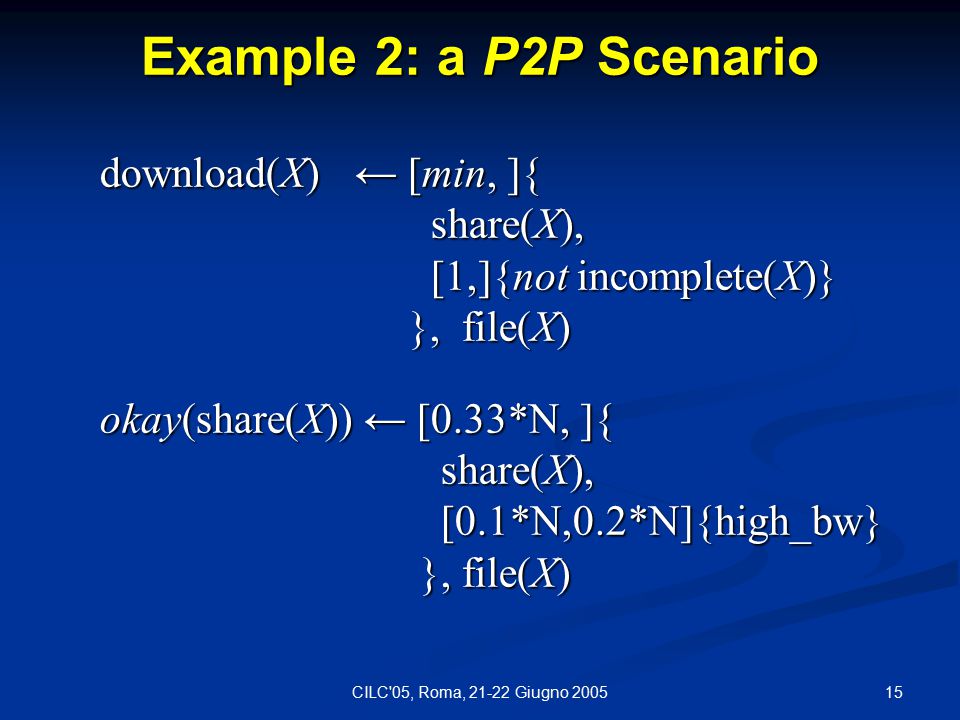 Example 2: a P2P Scenario

download(X) ← [min, ]{
share(X),
[1,]{not incomplete(X)}
}, file(X)

okay(share(X)) ← [0.33*N, ]{
share(X),
[0.1*N,0.2*N]{high_bw}
}, file(X)

CILC'05, Roma, 21-22 Giugno 2005

15